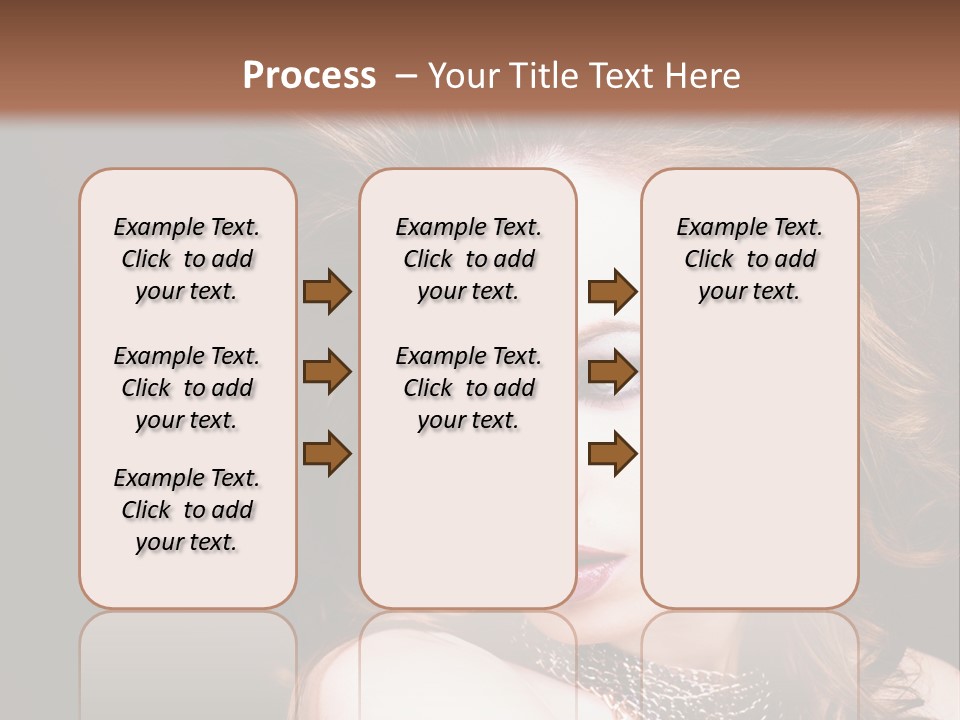 Process – Your Title Text Here

Example Text. Click to add your text.

Example Text. Click to add your text.

Example Text. Click to add your text.

Example Text. Click to add your text.

Example Text. Click to add your text.

Example Text. Click to add your text.